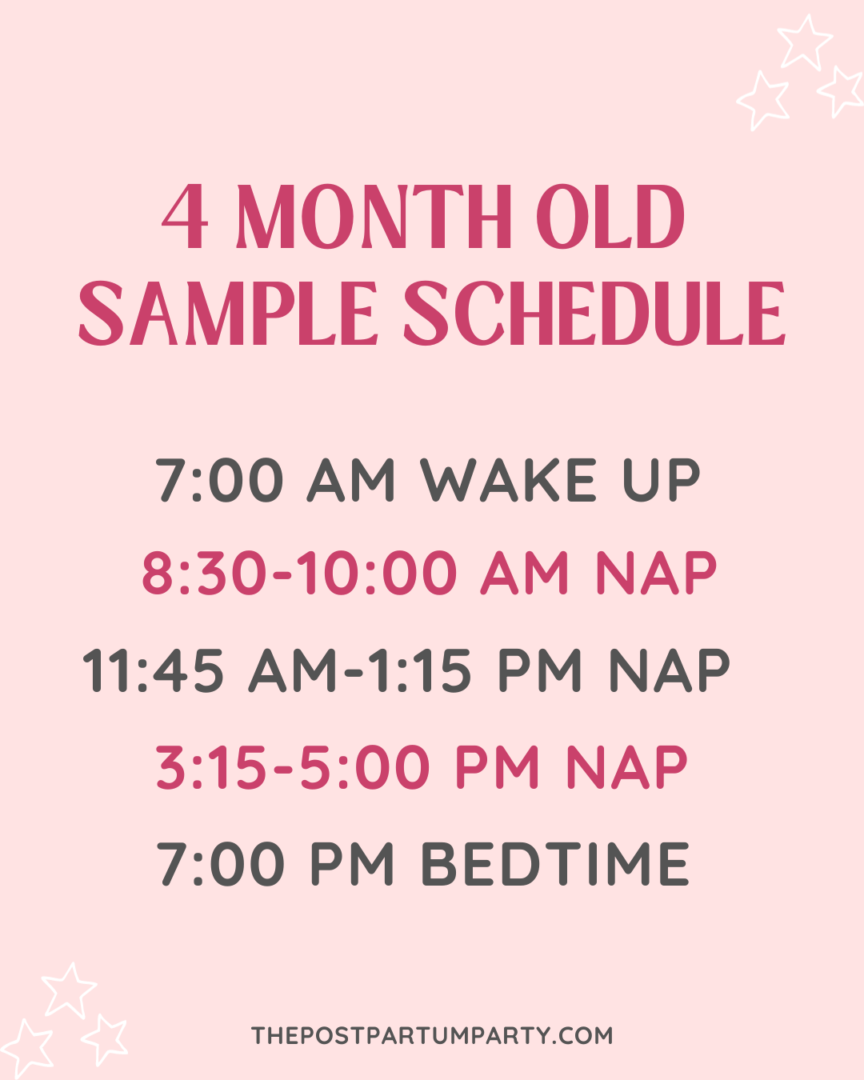 4 MONTH OLD
SAMPLE SCHEDULE

7:00 AM WAKE UP
8:30-10:00 AM NAP
11:45 AM-1:15 PM NAP
3:15-5:00 PM NAP
7:00 PM BEDTIME

THEPOSTPARTUMPARTY.COM